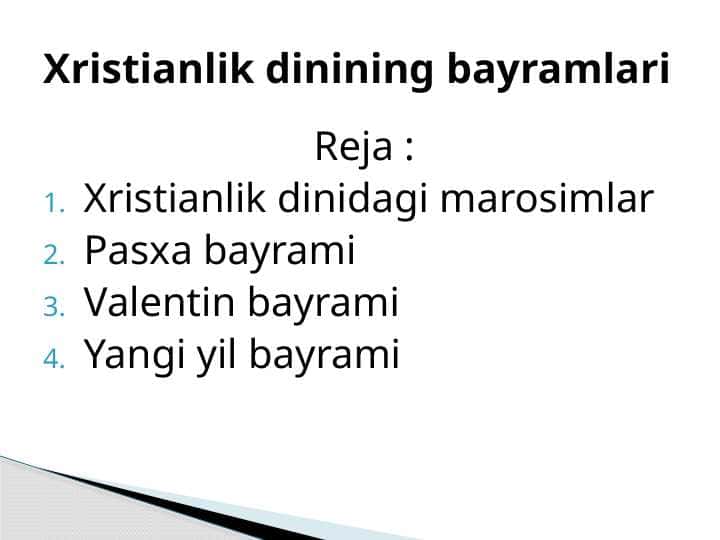 Xristianlik dinining bayramlari

Reja :

1. Xristianlik dinidagi marosimlar
2. Pasxa bayrami
3. Valentin bayrami
4. Yangi yil bayrami